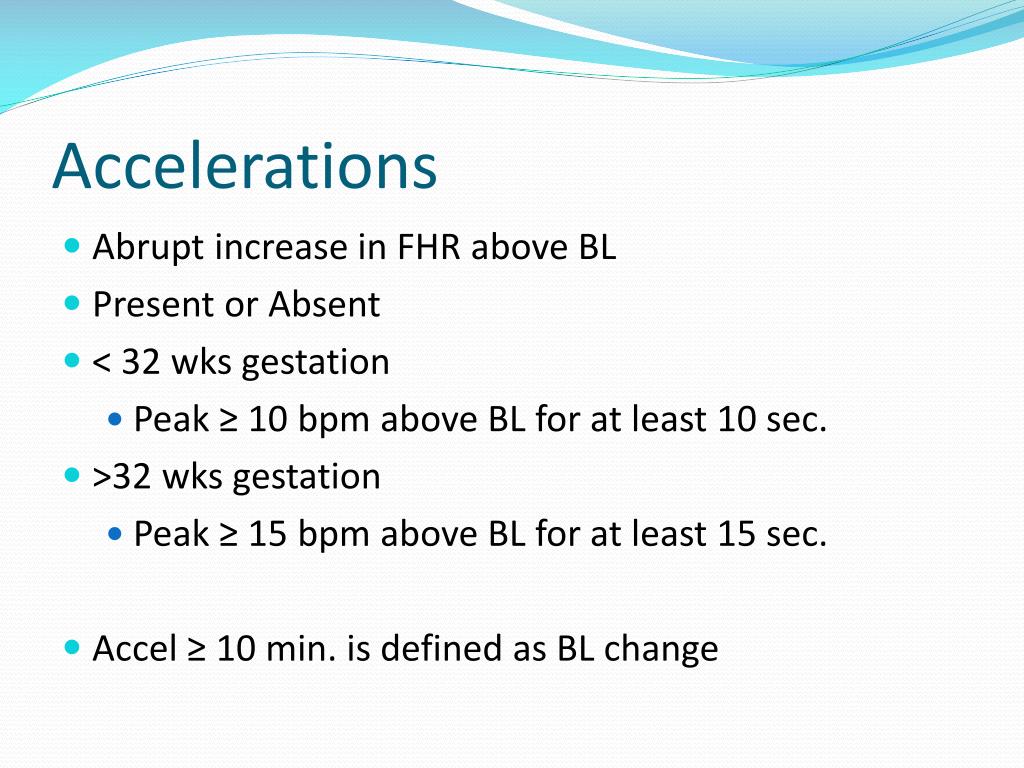 Accelerations

- Abrupt increase in FHR above BL
- Present or Absent
- < 32 wks gestation
  - Peak ≥ 10 bpm above BL for at least 10 sec.
- >32 wks gestation
  - Peak ≥ 15 bpm above BL for at least 15 sec.

- Accel ≥ 10 min. is defined as BL change